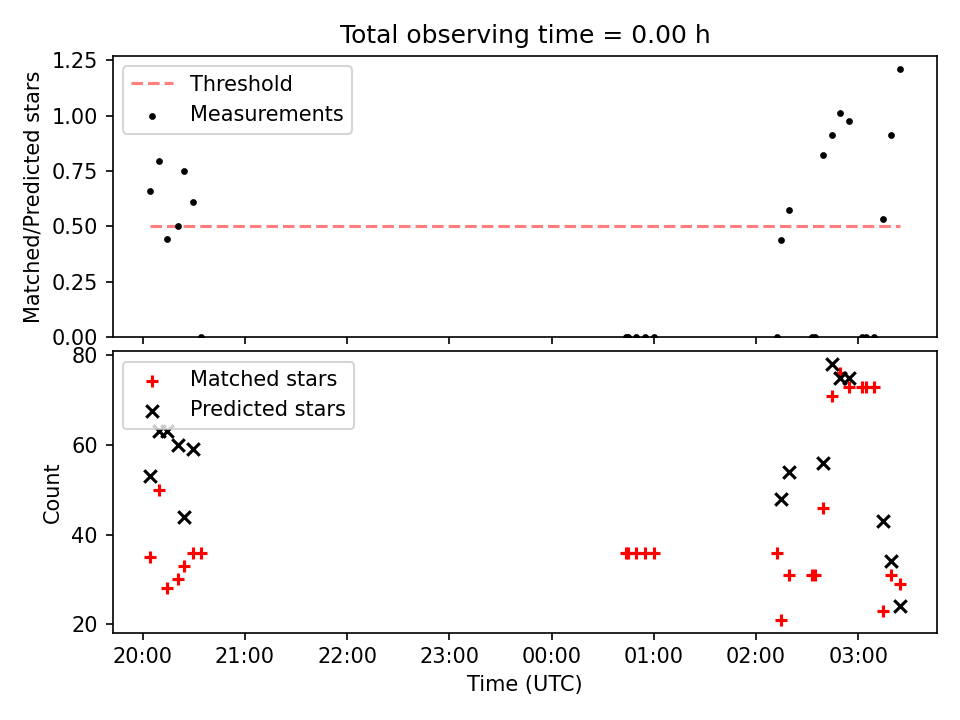 Total observing time = 0.00 h

Threshold
Measurements

Matched/Predicted stars

1.25
1.00
0.75
0.50
0.25
0.00

Matched stars
Predicted stars

Count

80
60
40
20

20:00
21:00
22:00
23:00
00:00
01:00
02:00
03:00

Time (UTC)